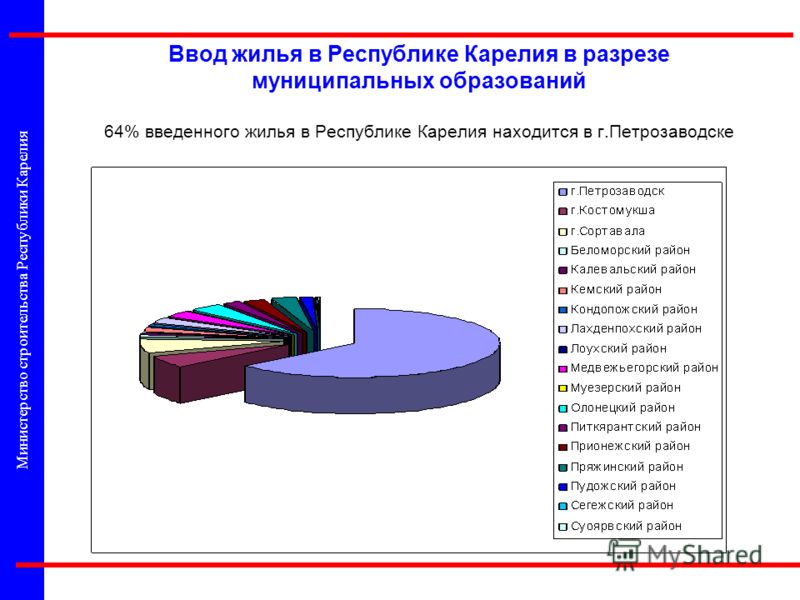 Министерство строительства Республики Карелия

Ввод жилья в Республике Карелия в разрезе муниципальных образований

64% введенного жилья в Республике Карелия находится в г.Петрозаводске

г.Петрозаводск
г.Костомукша
г.Сортавала
Беломорский район
Калевальский район
Кемский район
Кондопожский район
Лахденпохский район
Лоухский район
Медвежьегорский район
Муезерский район
Олонецкий район
Питкярантский район
Прионежский район
Пряжинский район
Пудожский район
Сегежский район
Суоярвский район

MyShared